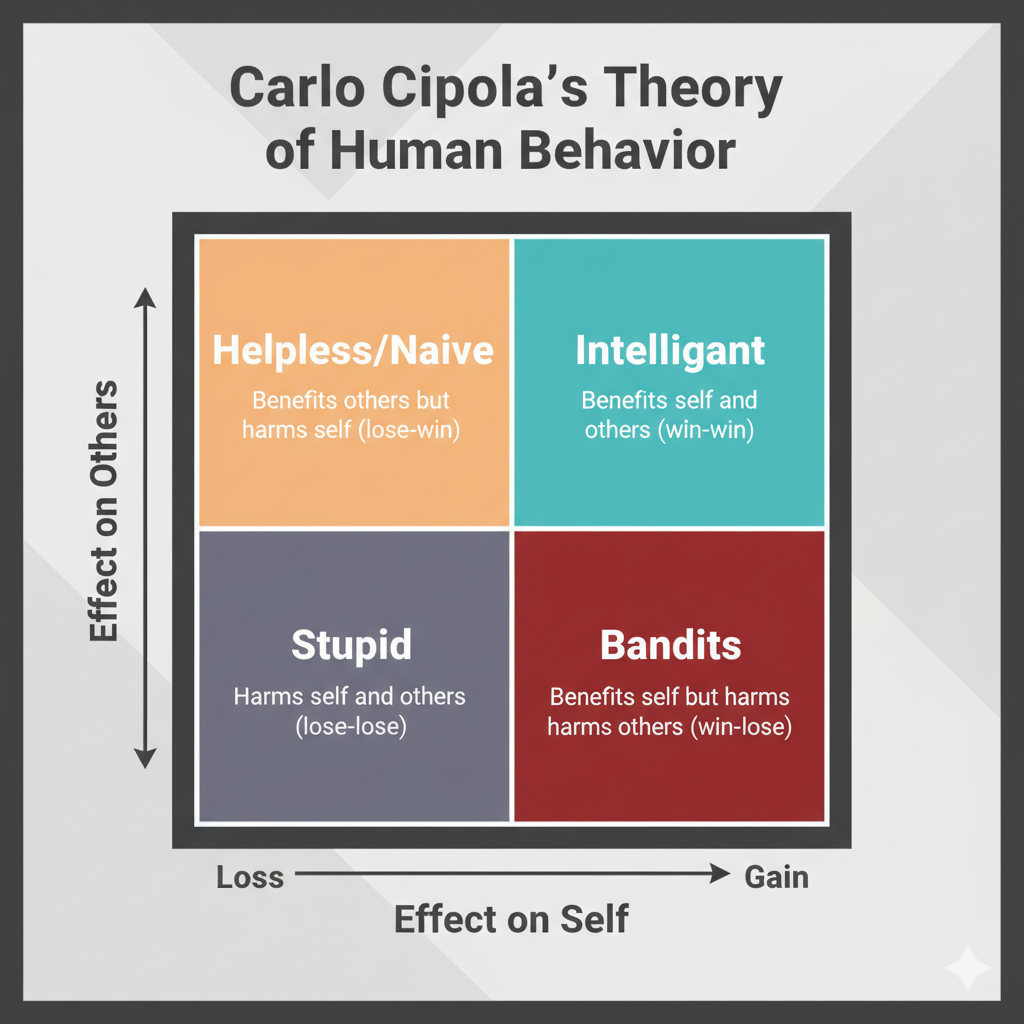 Carlo Cipola's Theory of Human Behavior

Effect on Others

Helpless/Naive
Benefits others but harms self (lose-win)

Intelligant
Benefits self and others (win-win)

Stupid
Harms self and others (lose-lose)

Bandits
Benefits self but harms harms others (win-lose)

Loss
Gain
Effect on Self